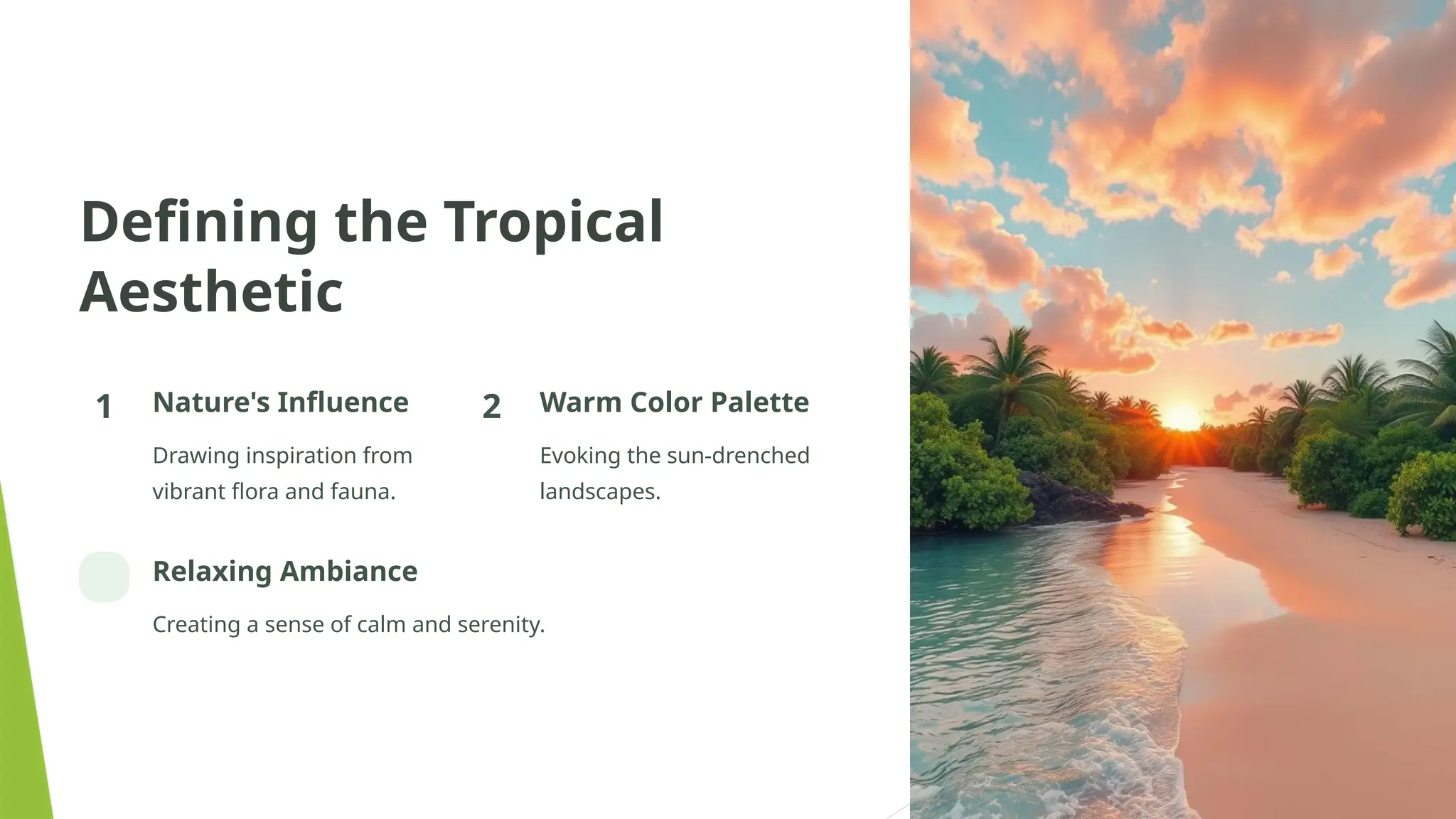 Defining the Tropical Aesthetic

1

Nature's Influence

Drawing inspiration from vibrant flora and fauna.

2

Warm Color Palette

Evoking the sun-drenched landscapes.

Relaxing Ambiance

Creating a sense of calm and serenity.